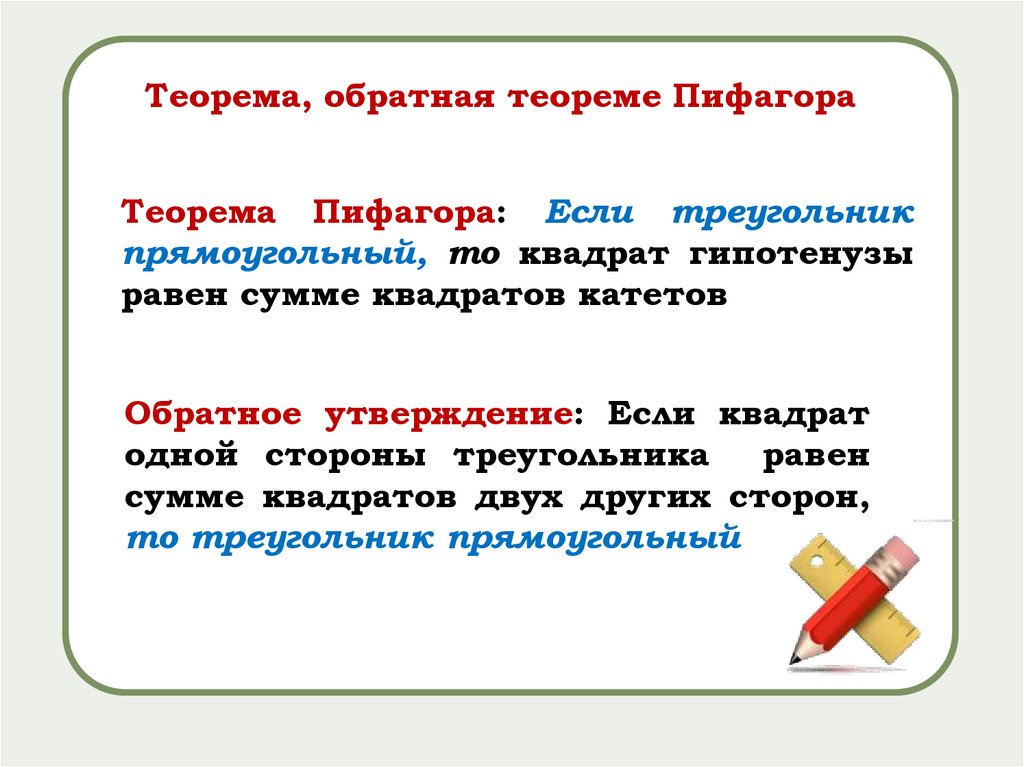 Теорема, обратная теореме Пифагора

Теорема Пифагора: Если треугольник прямоугольный, то квадрат гипотенузы равен сумме квадратов катетов

Обратное утверждение: Если квадрат одной стороны треугольника равен сумме квадратов двух других сторон, то треугольник прямоугольный